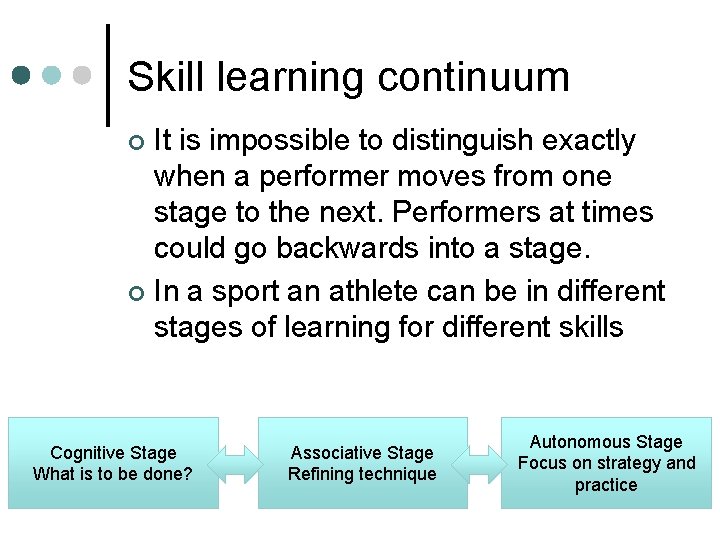 Skill learning continuum

It is impossible to distinguish exactly when a performer moves from one stage to the next. Performers at times could go backwards into a stage.

In a sport an athlete can be in different stages of learning for different skills

Cognitive Stage
What is to be done?

Associative Stage
Refining technique

Autonomous Stage
Focus on strategy and practice